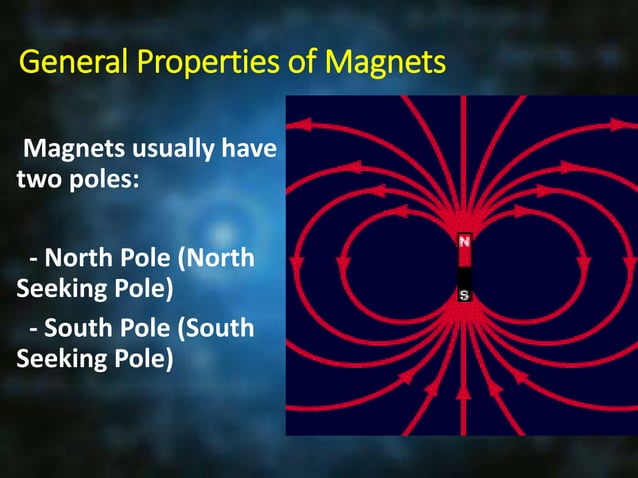 General Properties of Magnets

Magnets usually have two poles:

- North Pole (North Seeking Pole)

- South Pole (South Seeking Pole)

N

S